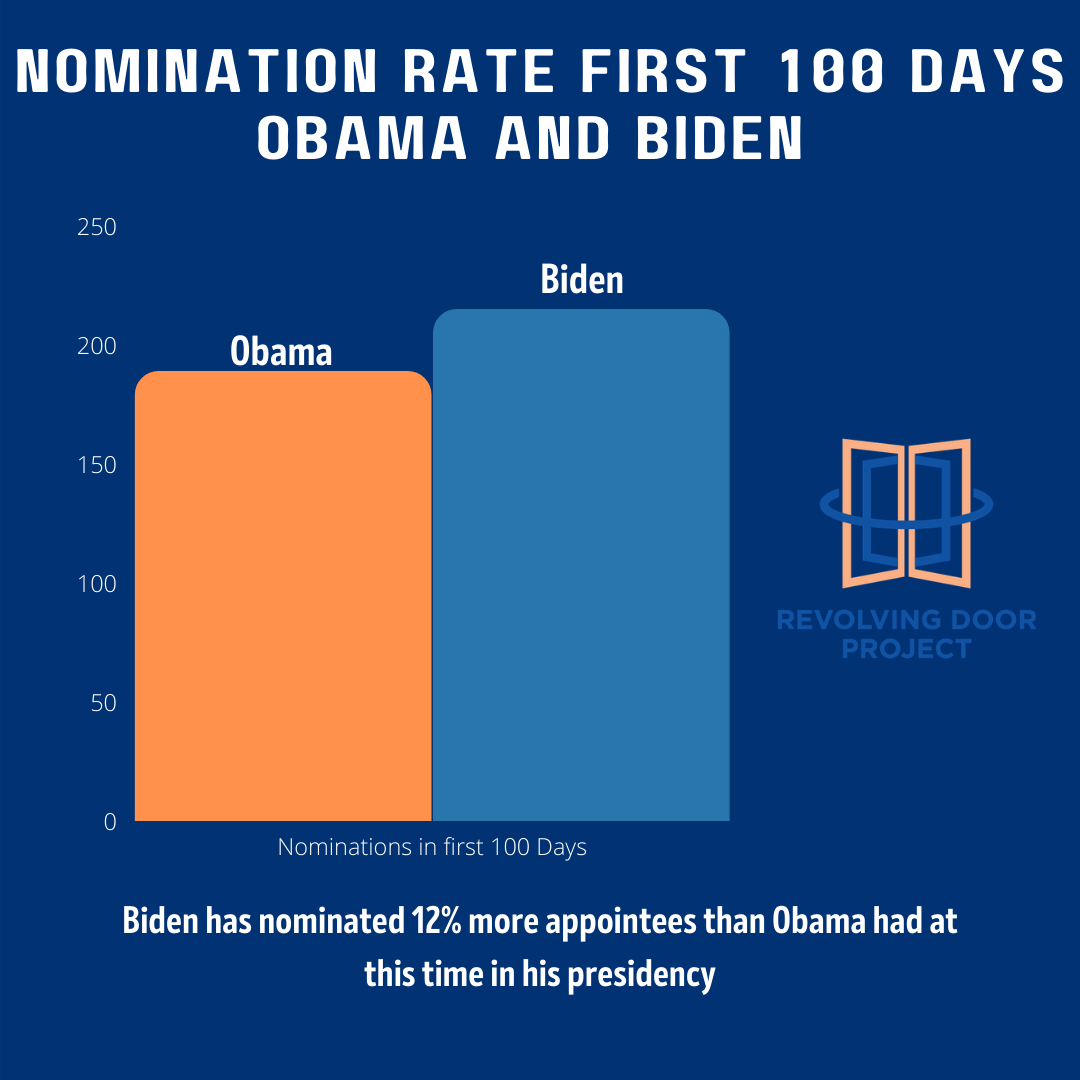 NOMINATION RATE FIRST 100 DAYS OBAMA AND BIDEN

250
200
150
100
50
0

Obama
Biden

Nominations in first 100 Days

REVOLVING DOOR PROJECT

Biden has nominated 12% more appointees than Obama had at this time in his presidency